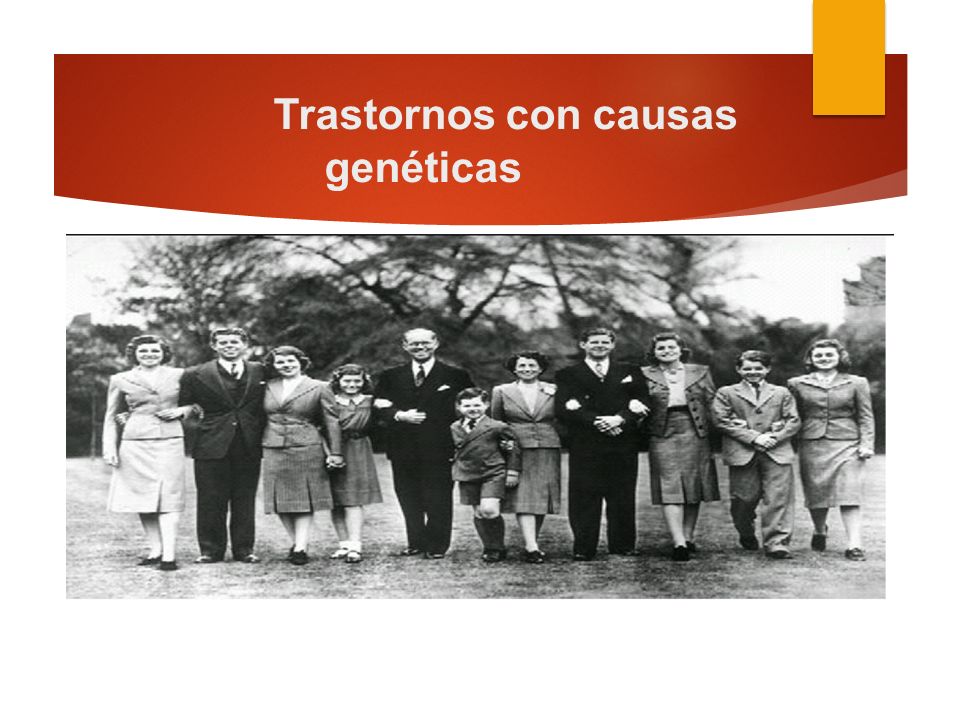 Trastornos con causas genéticas